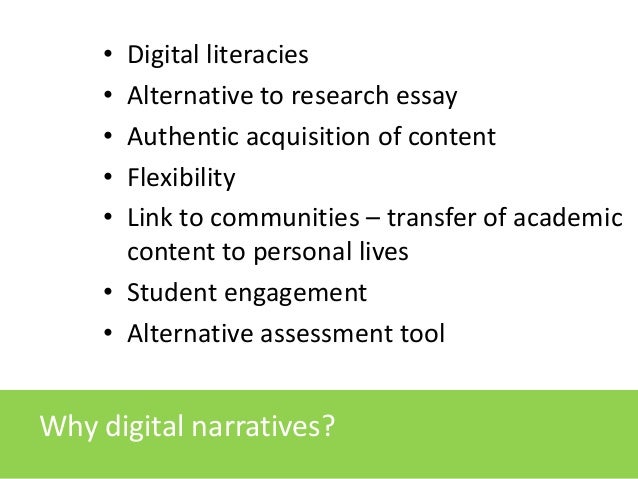 • Digital literacies
• Alternative to research essay
• Authentic acquisition of content
• Flexibility
• Link to communities – transfer of academic content to personal lives
• Student engagement
• Alternative assessment tool

Why digital narratives?